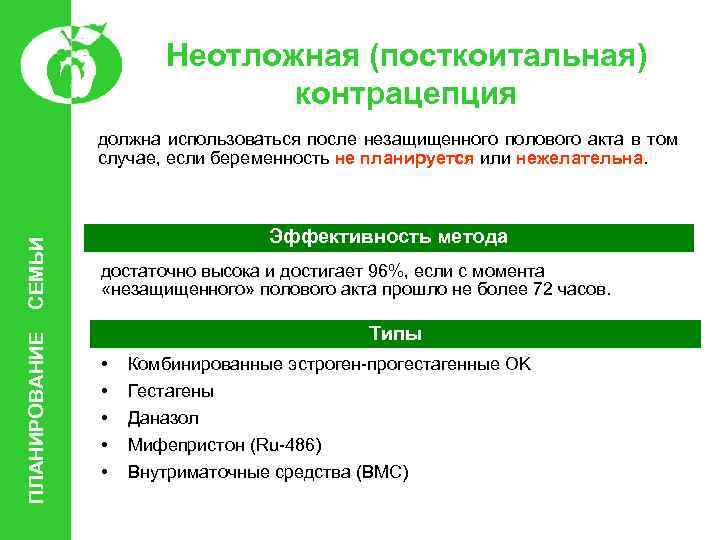 ПЛАНИРОВАНИЕ СЕМЬИ

Неотложная (посткоитальная) контрацепция

должна использоваться после незащищенного полового акта в том случае, если беременность не планируется или нежелательна.

Эффективность метода

достаточно высока и достигает 96%, если с момента «незащищенного» полового акта прошло не более 72 часов.

Типы

• Комбинированные эстроген-прогестагенные ОК
• Гестагены
• Даназол
• Мифепристон (Ru-486)
• Внутриматочные средства (ВМС)